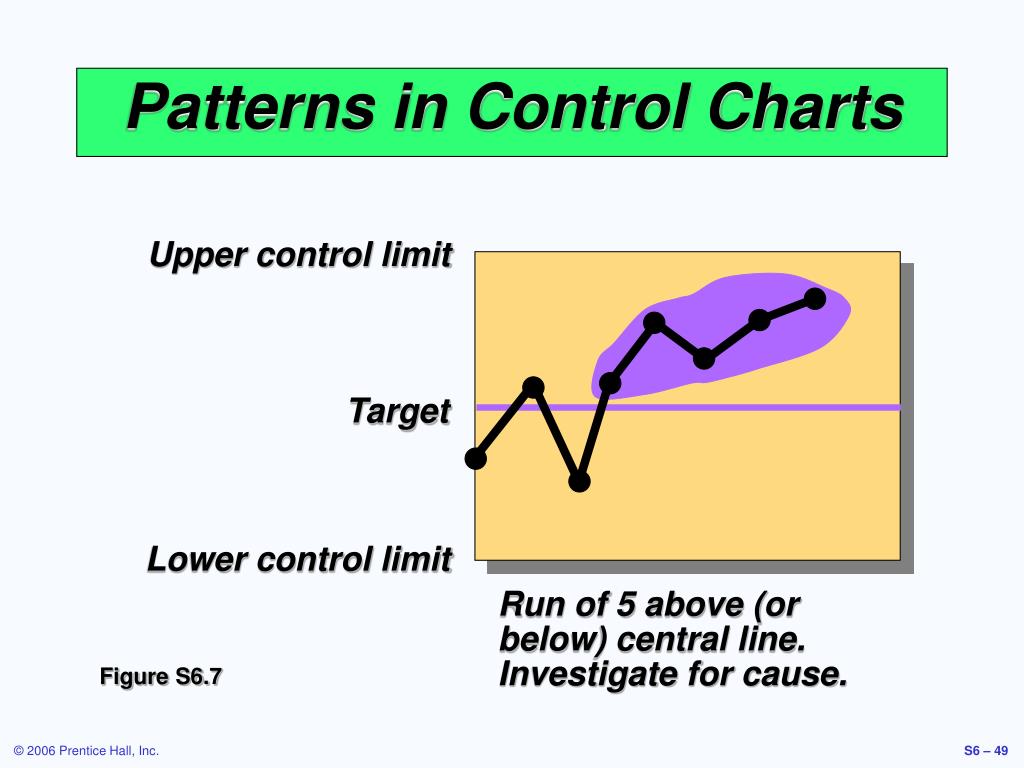 Patterns in Control Charts

Upper control limit

Target

Lower control limit

Run of 5 above (or below) central line. Investigate for cause.

Figure S6.7

© 2006 Prentice Hall, Inc.

S6 – 49